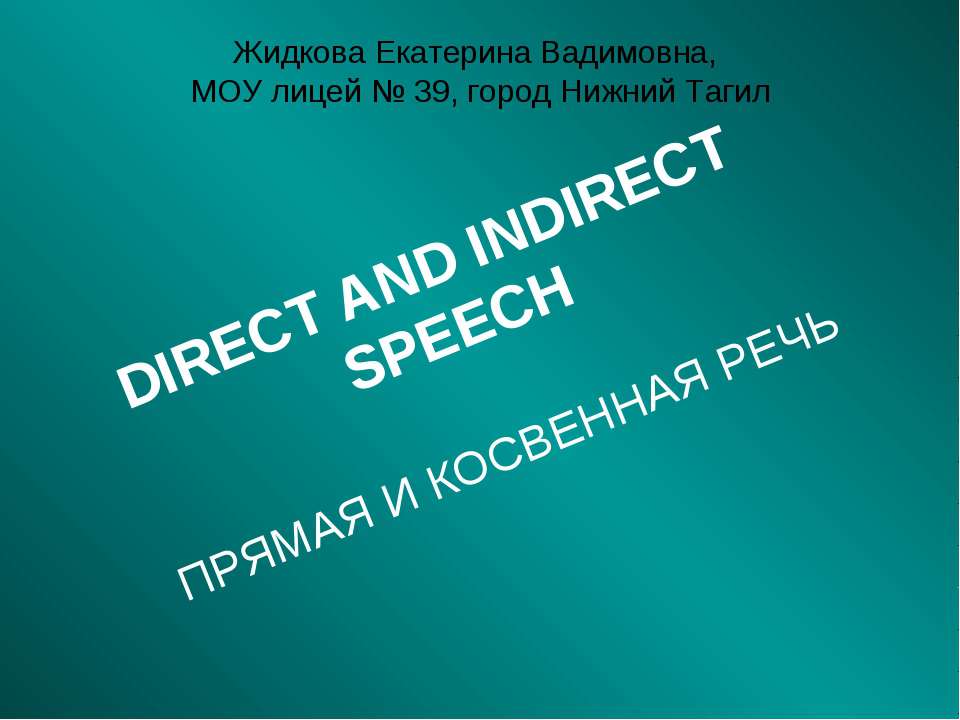 Жидкова Екатерина Вадимовна,
МОУ лицей № 39, город Нижний Тагил

DIRECT AND INDIRECT SPEECH

ПРЯМАЯ И КОСВЕННАЯ РЕЧЬ